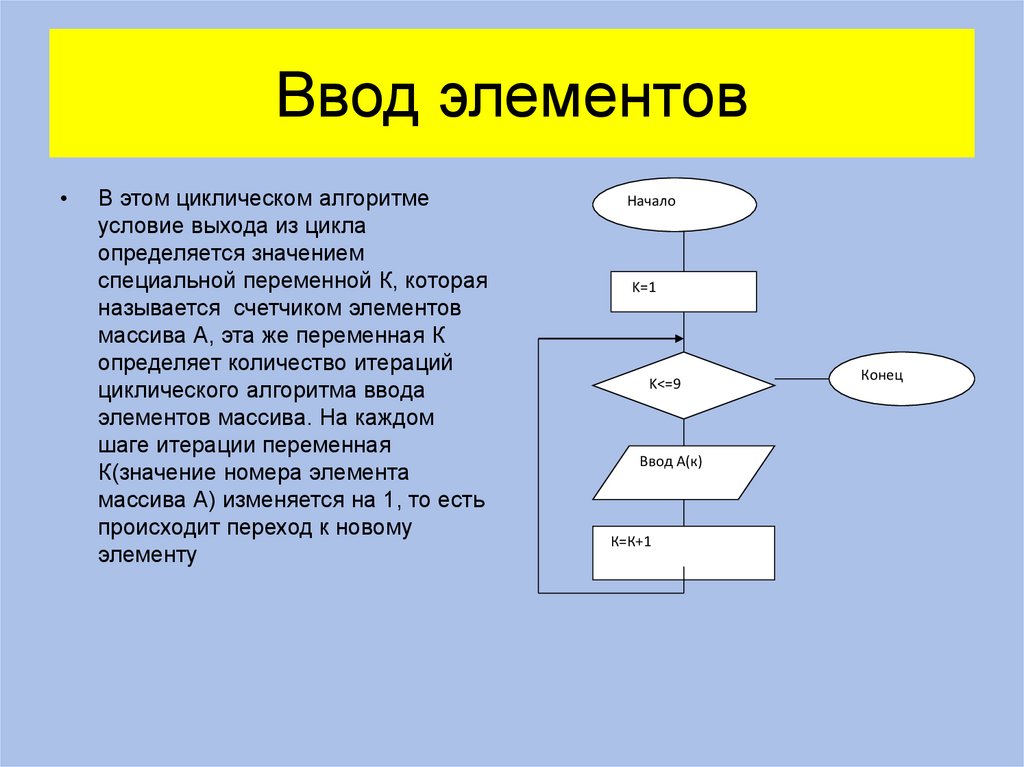 Ввод элементов

• В этом циклическом алгоритме условие выхода из цикла определяется значением специальной переменной К, которая называется  счетчиком элементов массива А, эта же переменная К определяет количество итераций циклического алгоритма ввода элементов массива. На каждом шаге итерации переменная К(значение номера элемента массива А) изменяется на 1, то есть происходит переход к новому элементу

Начало

К=1

К<=9

Конец

Ввод А(к)

К=К+1